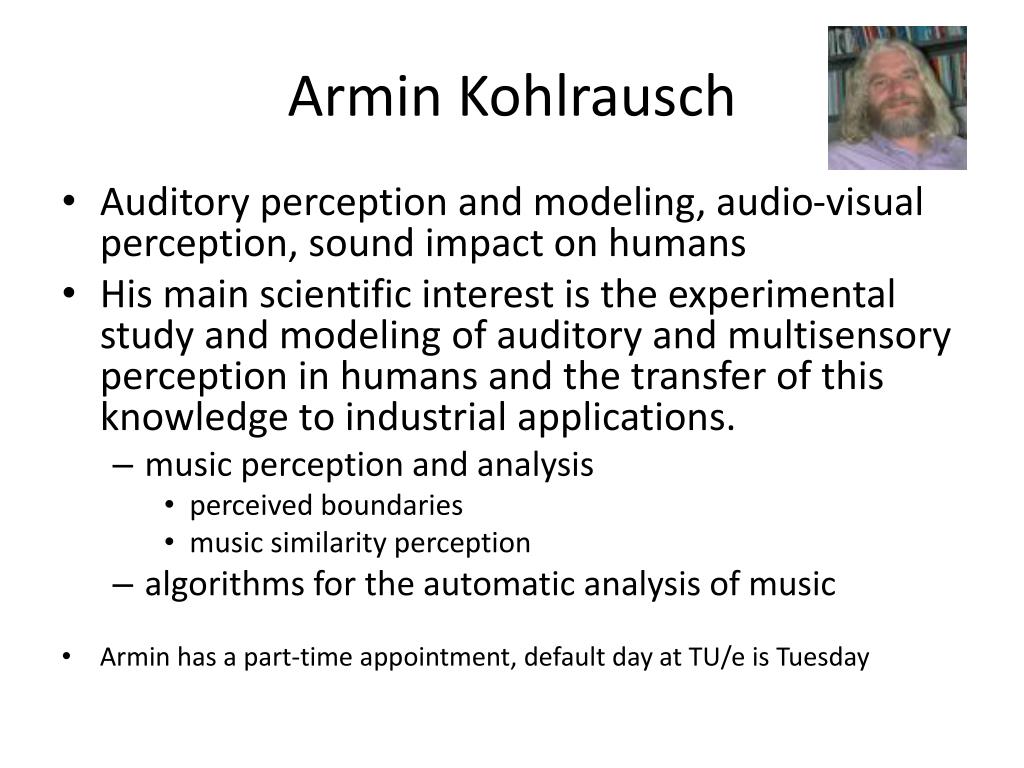 Armin Kohlrausch

• Auditory perception and modeling, audio-visual perception, sound impact on humans
• His main scientific interest is the experimental study and modeling of auditory and multisensory perception in humans and the transfer of this knowledge to industrial applications.
– music perception and analysis
• perceived boundaries
• music similarity perception
– algorithms for the automatic analysis of music

• Armin has a part-time appointment, default day at TU/e is Tuesday